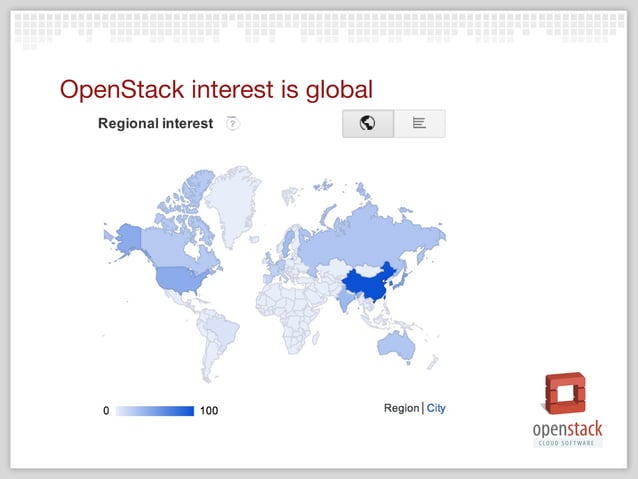 OpenStack interest is global

Regional interest ?

0 100

Region | City

openstack
CLOUD SOFTWARE